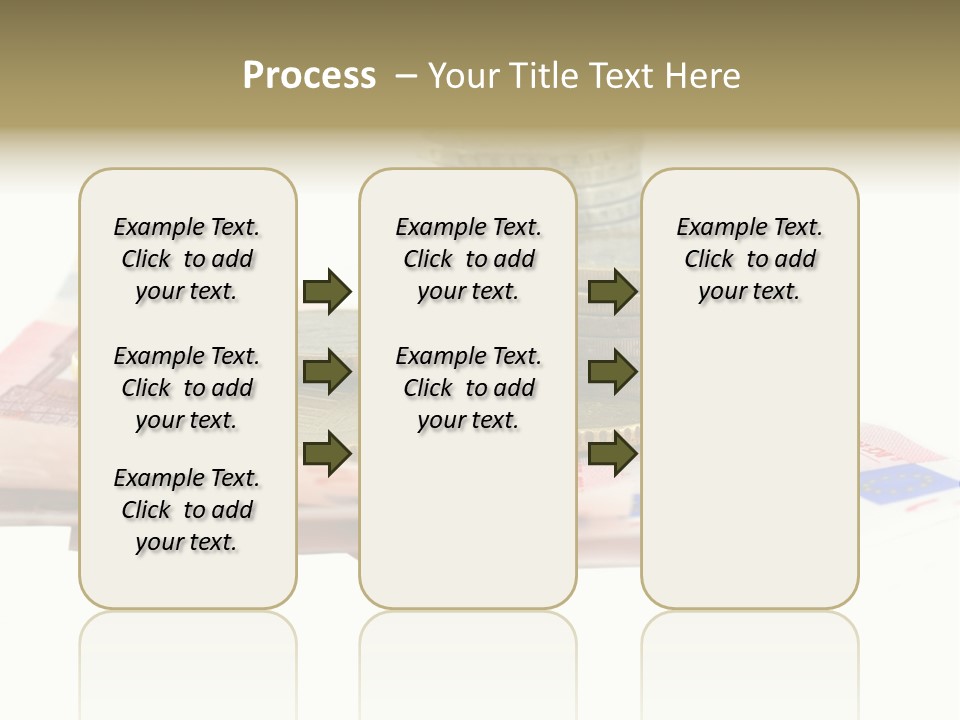 Process – Your Title Text Here

Example Text. Click to add your text.

Example Text. Click to add your text.

Example Text. Click to add your text.

Example Text. Click to add your text.

Example Text. Click to add your text.

Example Text. Click to add your text.